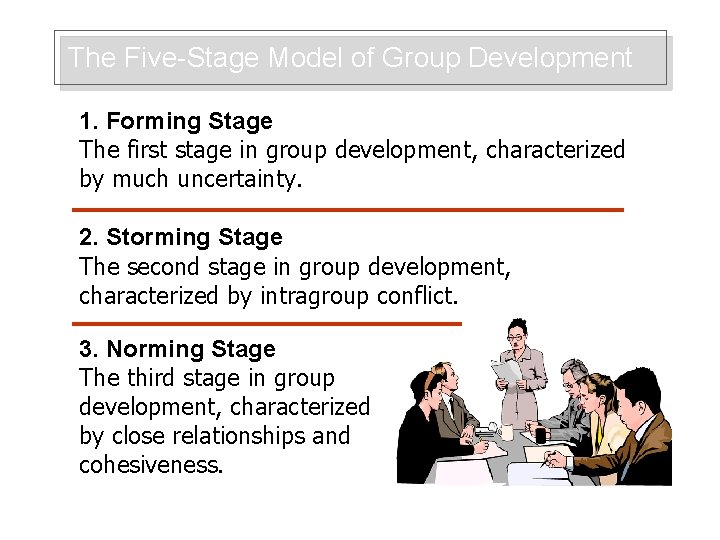 The Five-Stage Model of Group Development

1. Forming Stage
The first stage in group development, characterized by much uncertainty.

2. Storming Stage
The second stage in group development, characterized by intragroup conflict.

3. Norming Stage
The third stage in group development, characterized by close relationships and cohesiveness.